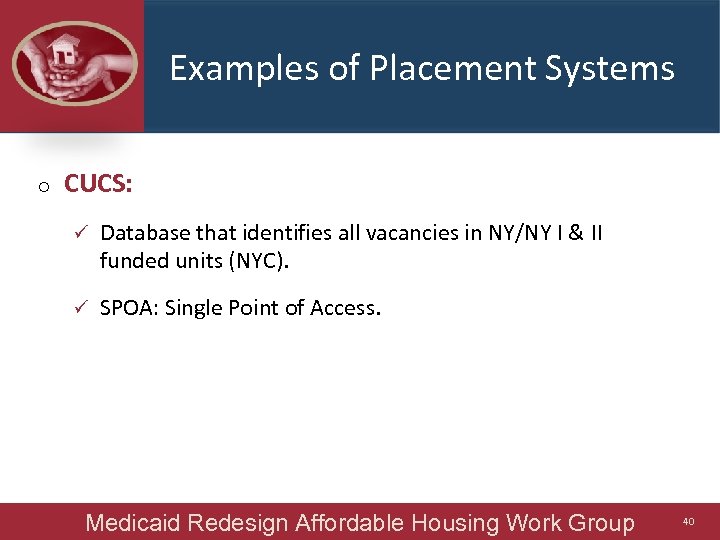 Examples of Placement Systems

o CUCS:

✓ Database that identifies all vacancies in NY/NY I & II funded units (NYC).

✓ SPOA: Single Point of Access.

Medicaid Redesign Affordable Housing Work Group 40